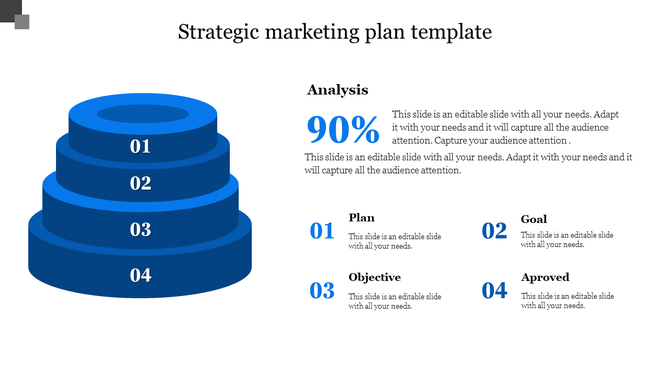 Strategic marketing plan template

01
02
03
04

Analysis

90%

This slide is an editable slide with all your needs. Adapt it with your needs and it will capture all the audience attention. Capture your audience attention .

This slide is an editable slide with all your needs. Adapt it with your needs and it will capture all the audience attention.

01 Plan
This slide is an editable slide with all your needs.

02 Goal
This slide is an editable slide with all your needs.

03 Objective
This slide is an editable slide with all your needs.

04 Aproved
This slide is an editable slide with all your needs.